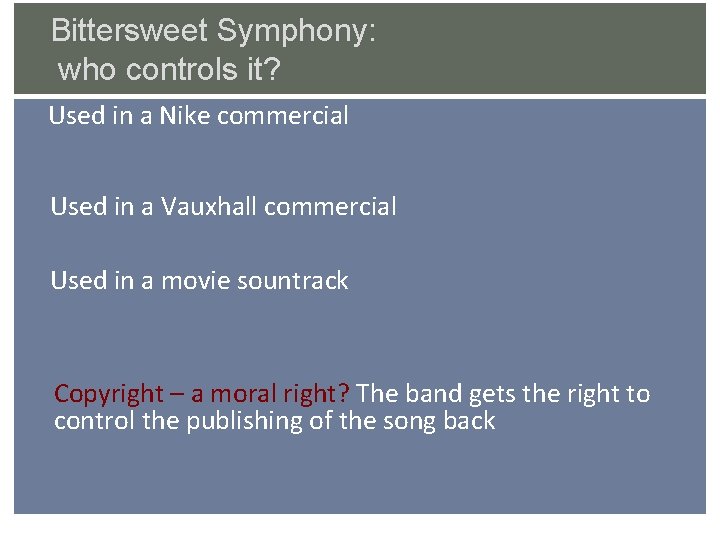 Bittersweet Symphony:
who controls it?

Used in a Nike commercial

Used in a Vauxhall commercial

Used in a movie sountrack

Copyright – a moral right? The band gets the right to control the publishing of the song back